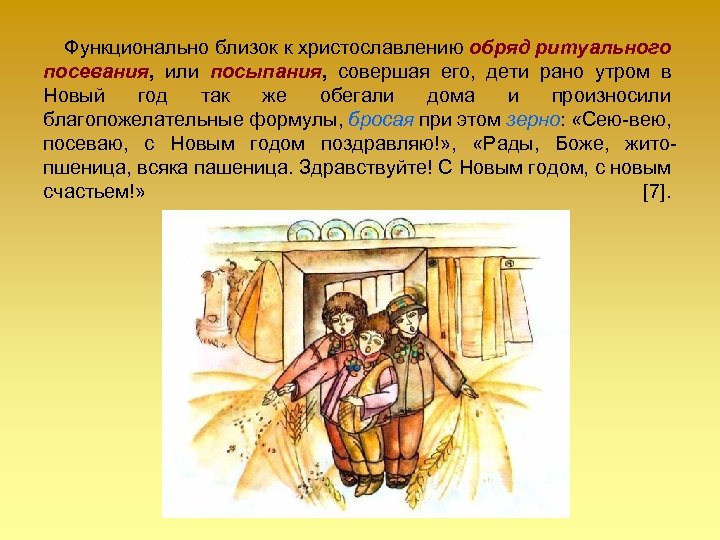 Функционально близок к христославлению обряд ритуального посевания, или посыпания, совершая его, дети рано утром в Новый год так же обегали дома и произносили благопожелательные формулы, бросая при этом зерно: «Сею-вею, посеваю, с Новым годом поздравляю!», «Рады, Боже, жито-пшеница, всяка пашеница. Здравствуйте! С Новым годом, с новым счастьем!» [7].